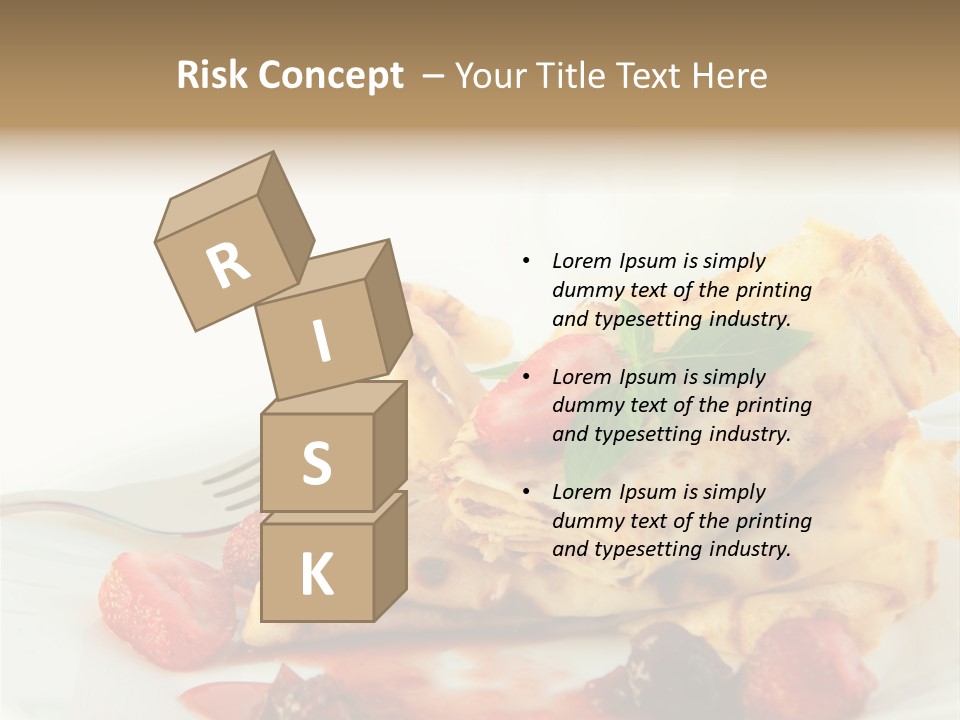 Risk Concept – Your Title Text Here

R
I
S
K

• Lorem Ipsum is simply dummy text of the printing and typesetting industry.

• Lorem Ipsum is simply dummy text of the printing and typesetting industry.

• Lorem Ipsum is simply dummy text of the printing and typesetting industry.